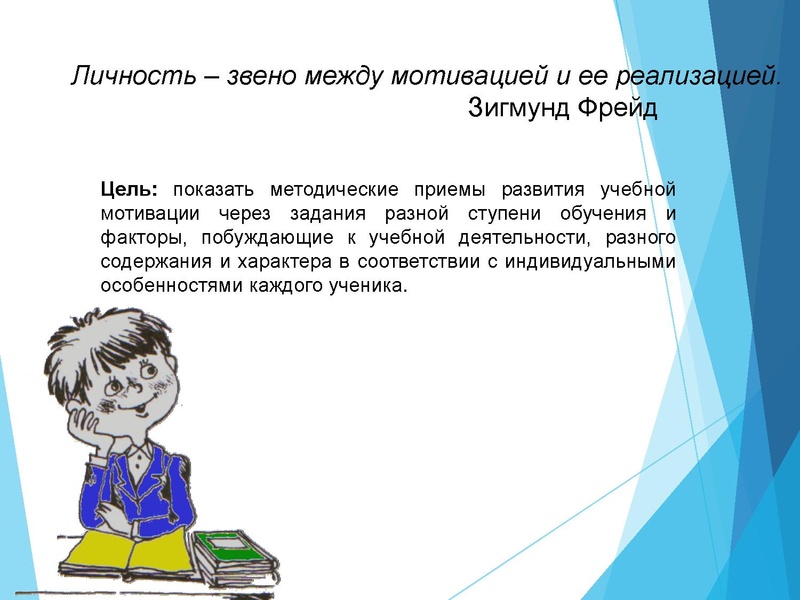 Личность – звено между мотивацией и ее реализацией.
Зигмунд Фрейд

Цель: показать методические приемы развития учебной мотивации через задания разной ступени обучения и факторы, побуждающие к учебной деятельности, разного содержания и характера в соответствии с индивидуальными особенностями каждого ученика.